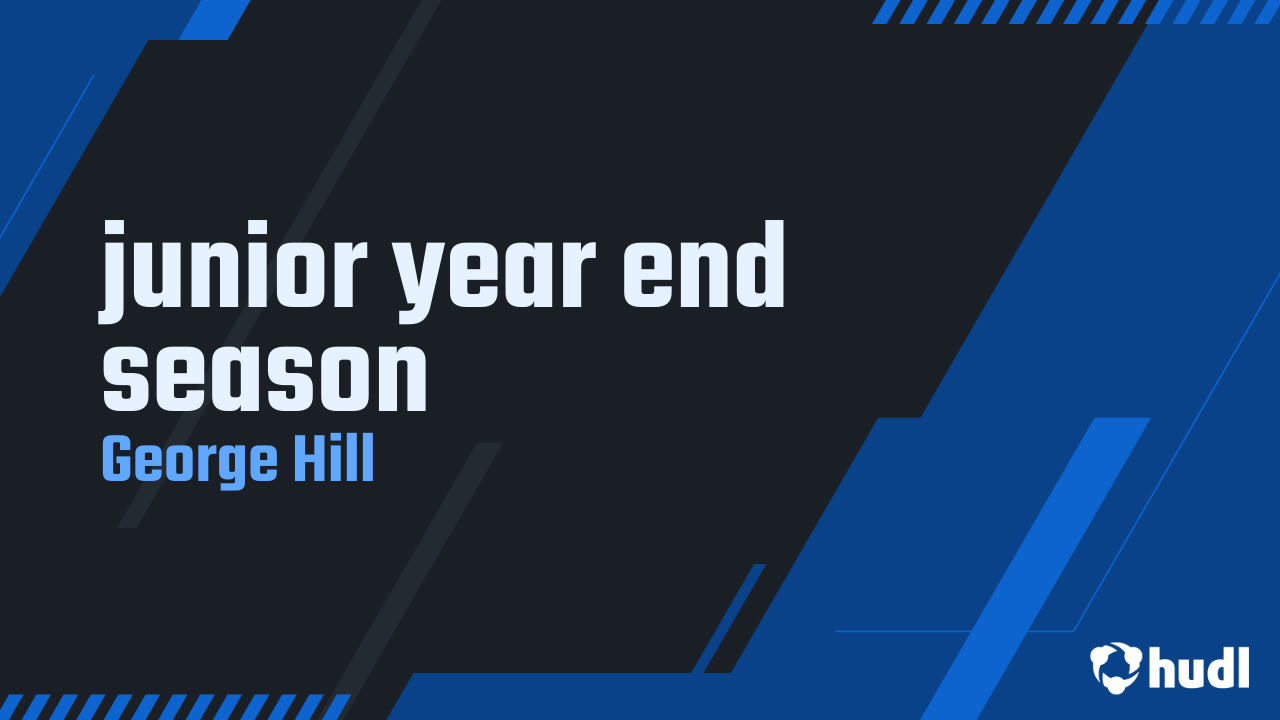 junior year end season

George Hill

hudl